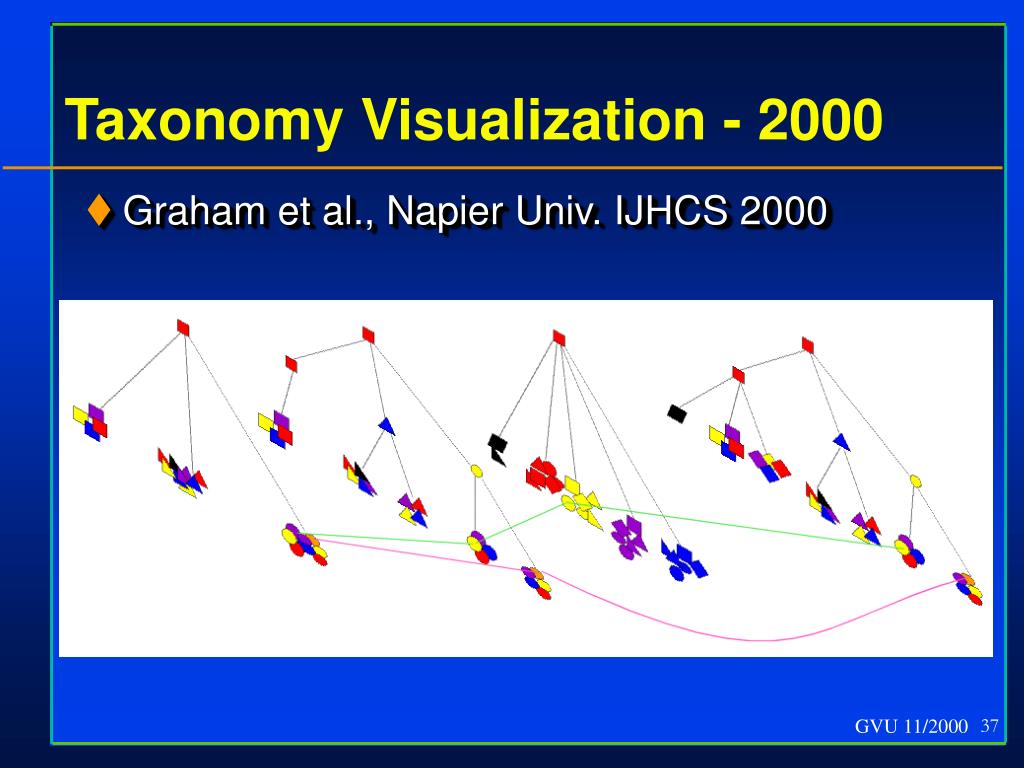 Taxonomy Visualization - 2000

♦ Graham et al., Napier Univ. IJHCS 2000

GVU 11/2000 37